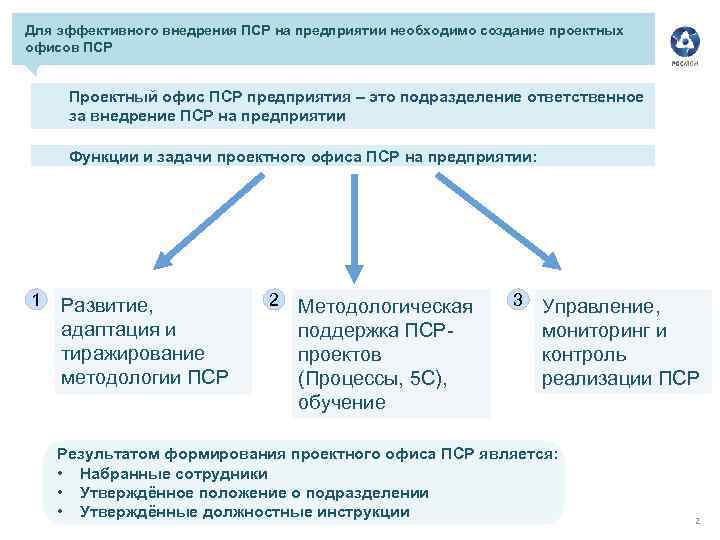 Для эффективного внедрения ПСР на предприятии необходимо создание проектных офисов ПСР

РОСАТОМ

Проектный офис ПСР предприятия – это подразделение ответственное за внедрение ПСР на предприятии

Функции и задачи проектного офиса ПСР на предприятии:

1 Развитие, адаптация и тиражирование методологии ПСР

2 Методологическая поддержка ПСР-проектов (Процессы, 5С), обучение

3 Управление, мониторинг и контроль реализации ПСР

Результатом формирования проектного офиса ПСР является:
• Набранные сотрудники
• Утверждённое положение о подразделении
• Утверждённые должностные инструкции

2